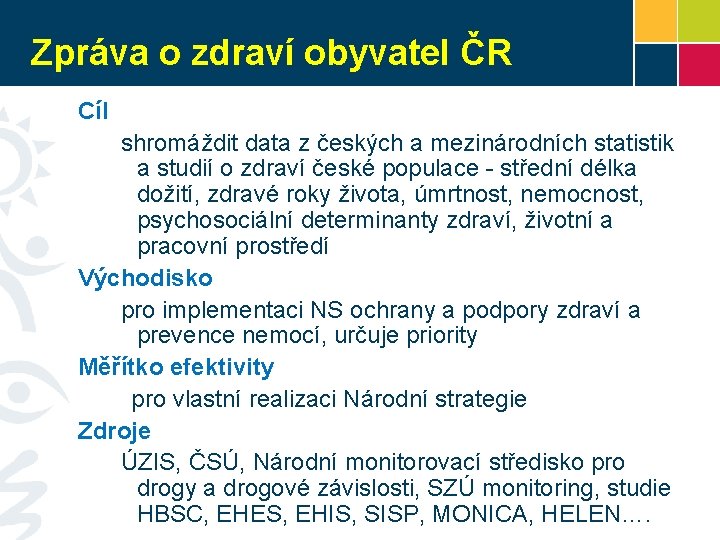 Zpráva o zdraví obyvatel ČR

Cíl

shromáždit data z českých a mezinárodních statistik a studií o zdraví české populace - střední délka dožití, zdravé roky života, úmrtnost, nemocnost, psychosociální determinanty zdraví, životní a pracovní prostředí

Východisko

pro implementaci NS ochrany a podpory zdraví a prevence nemocí, určuje priority

Měřítko efektivity

pro vlastní realizaci Národní strategie

Zdroje

ÚZIS, ČSÚ, Národní monitorovací středisko pro drogy a drogové závislosti, SZÚ monitoring, studie HBSC, EHES, EHIS, SISP, MONICA, HELEN….